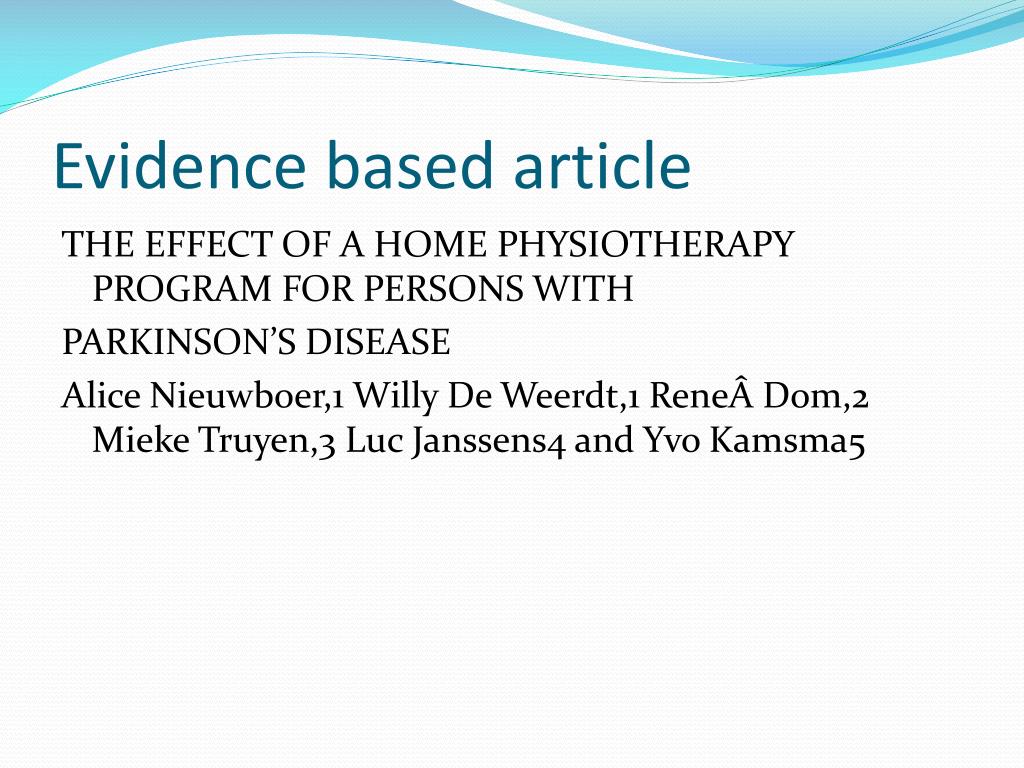 Evidence based article

THE EFFECT OF A HOME PHYSIOTHERAPY PROGRAM FOR PERSONS WITH

PARKINSON’S DISEASE

Alice Nieuwboer,1 Willy De Weerdt,1 ReneÂ Dom,2 Mieke Truyen,3 Luc Janssens4 and Yvo Kamsma5